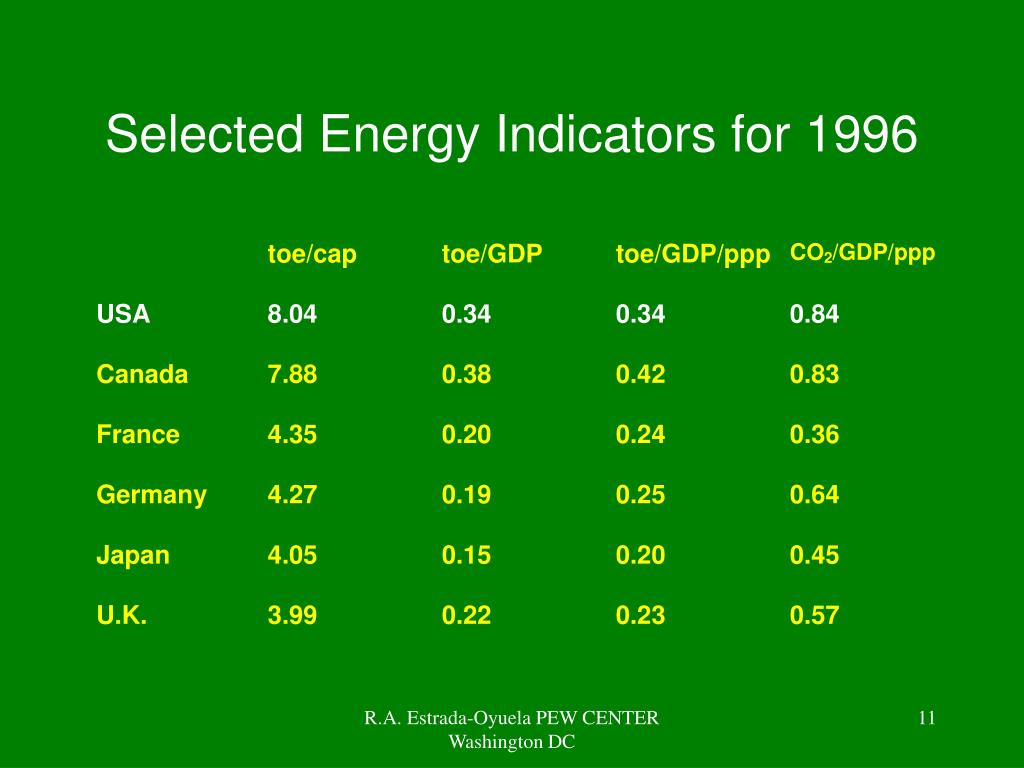 Selected Energy Indicators for 1996

| | toe/cap | toe/GDP | toe/GDP/ppp | $CO_2$/GDP/ppp |
|---|---|---|---|---|
| USA | 8.04 | 0.34 | 0.34 | 0.84 |
| Canada | 7.88 | 0.38 | 0.42 | 0.83 |
| France | 4.35 | 0.20 | 0.24 | 0.36 |
| Germany | 4.27 | 0.19 | 0.25 | 0.64 |
| Japan | 4.05 | 0.15 | 0.20 | 0.45 |
| U.K. | 3.99 | 0.22 | 0.23 | 0.57 |

R.A. Estrada-Oyuela PEW CENTER Washington DC

11